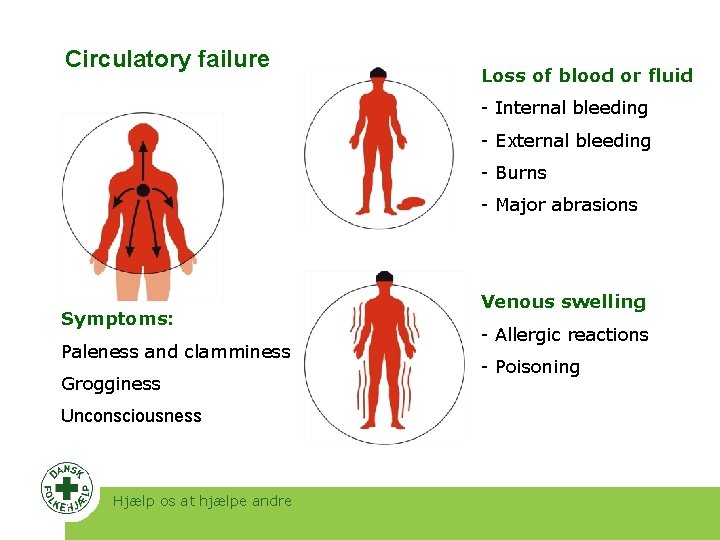 Circulatory failure

Symptoms:

Paleness and clamminess

Grogginess

Unconsciousness

Loss of blood or fluid

- Internal bleeding

- External bleeding

- Burns

- Major abrasions

Venous swelling

- Allergic reactions

- Poisoning

DANSK FOLKEHJÆLP

Hjælp os at hjælpe andre